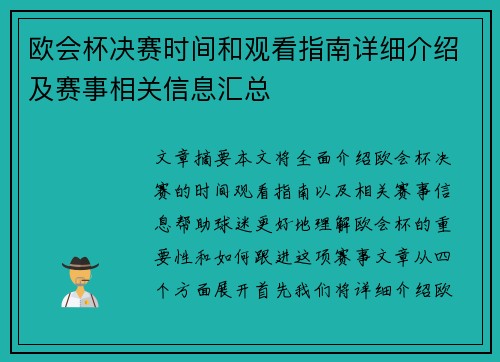 欧会杯决赛时间和观看指南详细介绍及赛事相关信息汇总

文章摘要本文将全面介绍欧会杯决赛的时间观看指南以及相关赛事信息帮助球迷更好地理解欧会杯的重要性和如何跟进这项赛事文章从四个方面展开首先我们将详细介绍欧